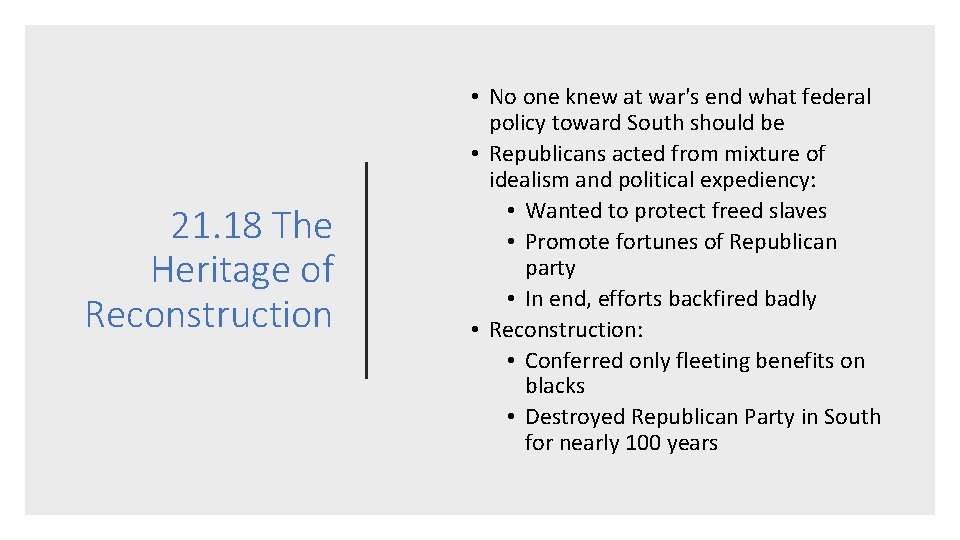 21.18 The Heritage of Reconstruction

• No one knew at war's end what federal policy toward South should be
• Republicans acted from mixture of idealism and political expediency:
  • Wanted to protect freed slaves
  • Promote fortunes of Republican party
  • In end, efforts backfired badly
• Reconstruction:
  • Conferred only fleeting benefits on blacks
  • Destroyed Republican Party in South for nearly 100 years